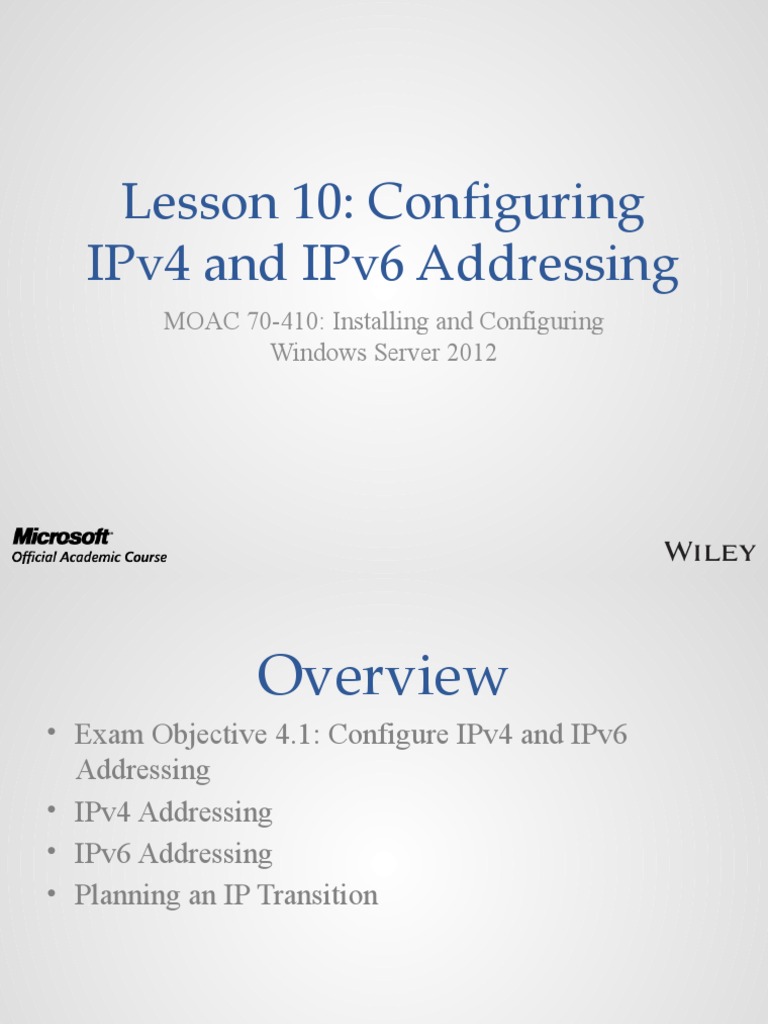 Lesson 10: Configuring IPv4 and IPv6 Addressing

MOAC 70-410: Installing and Configuring Windows Server 2012

Microsoft
Official Academic Course

WILEY

Overview

• Exam Objective 4.1: Configure IPv4 and IPv6 Addressing
• IPv4 Addressing
• IPv6 Addressing
• Planning an IP Transition